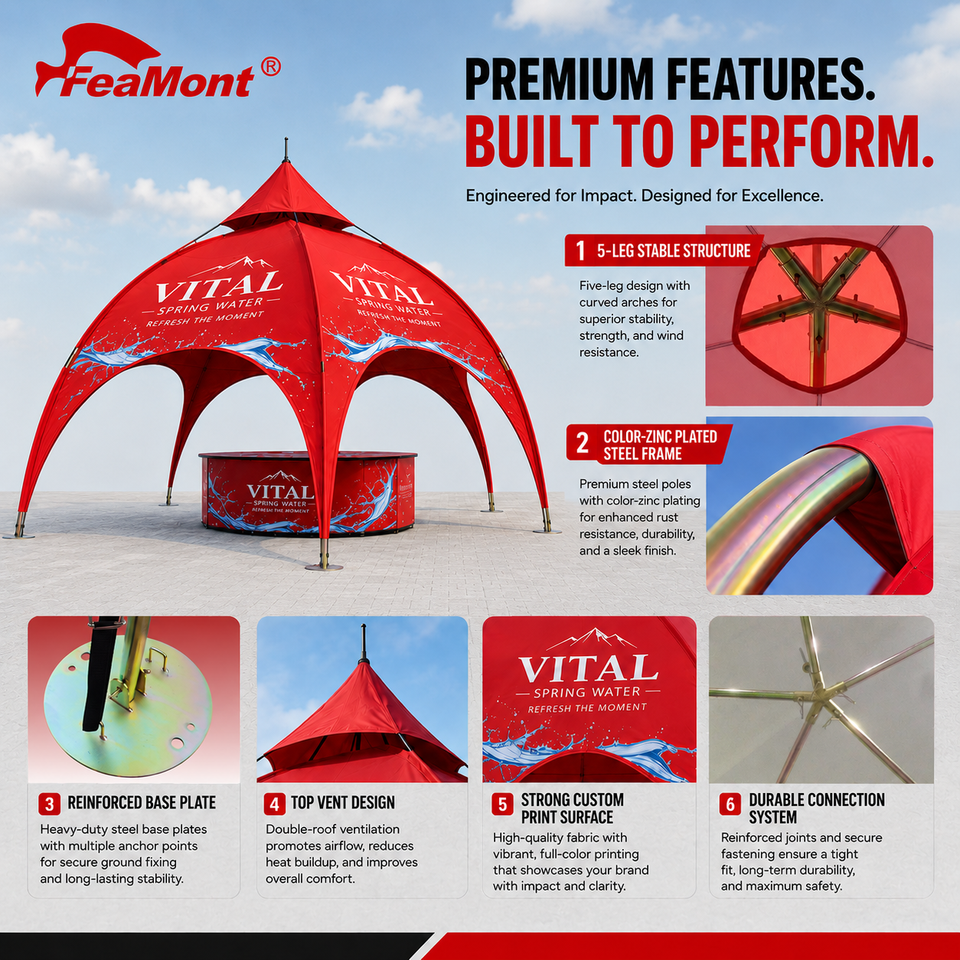 FeaMont®

PREMIUM FEATURES.
BUILT TO PERFORM.

Engineered for Impact. Designed for Excellence.

VITAL
SPRING WATER
REFRESH THE MOMENT

VITAL
SPRING WATER
REFRESH THE MOMENT

VITAL
SPRING WATER

1 5-LEG STABLE STRUCTURE
Five-leg design with curved arches for superior stability, strength, and wind resistance.

2 COLOR-ZINC PLATED STEEL FRAME
Premium steel poles with color-zinc plating for enhanced rust resistance, durability, and a sleek finish.

VITAL
SPRING WATER
REFRESH THE MOMENT

3 REINFORCED BASE PLATE
Heavy-duty steel base plates with multiple anchor points for secure ground fixing and long-lasting stability.

4 TOP VENT DESIGN
Double-roof ventilation promotes airflow, reduces heat buildup, and improves overall comfort.

5 STRONG CUSTOM PRINT SURFACE
High-quality fabric with vibrant, full-color printing that showcases your brand with impact and clarity.

6 DURABLE CONNECTION SYSTEM
Reinforced joints and secure fastening ensure a tight fit, long-term durability, and maximum safety.